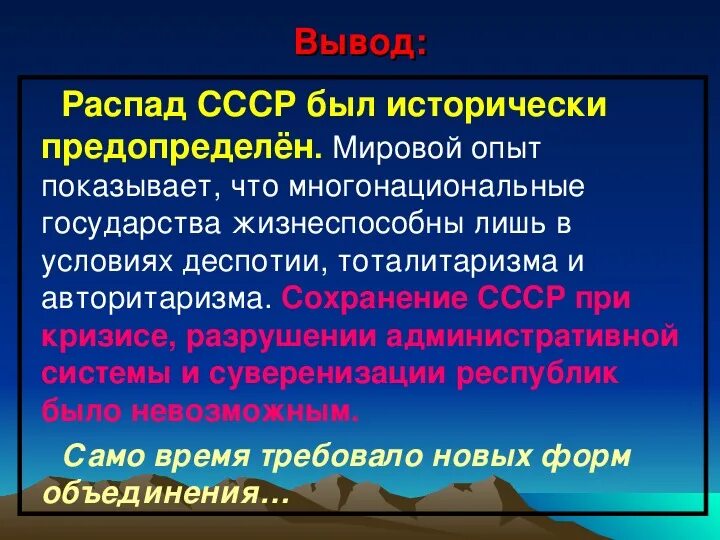 Вывод:

Распад СССР был исторически предопределён. Мировой опыт показывает, что многонациональные государства жизнеспособны лишь в условиях деспотии, тоталитаризма и авторитаризма. Сохранение СССР при кризисе, разрушении административной системы и суверенизации республик было невозможным.

Само время требовало новых форм объединения…